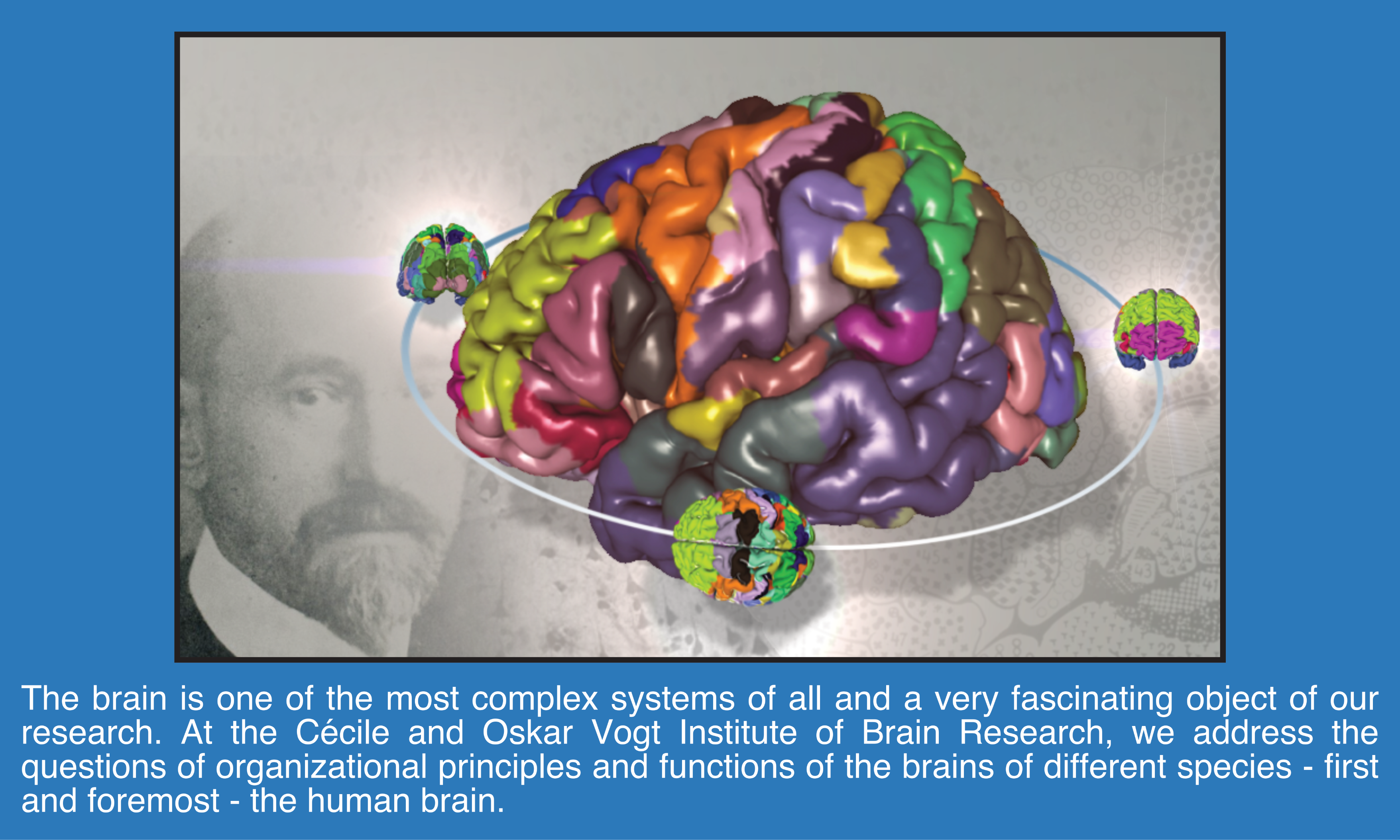 The brain is one of the most complex systems of all and a very fascinating object of our research. At the Cécile and Oskar Vogt Institute of Brain Research, we address the questions of organizational principles and functions of the brains of different species - first and foremost - the human brain.